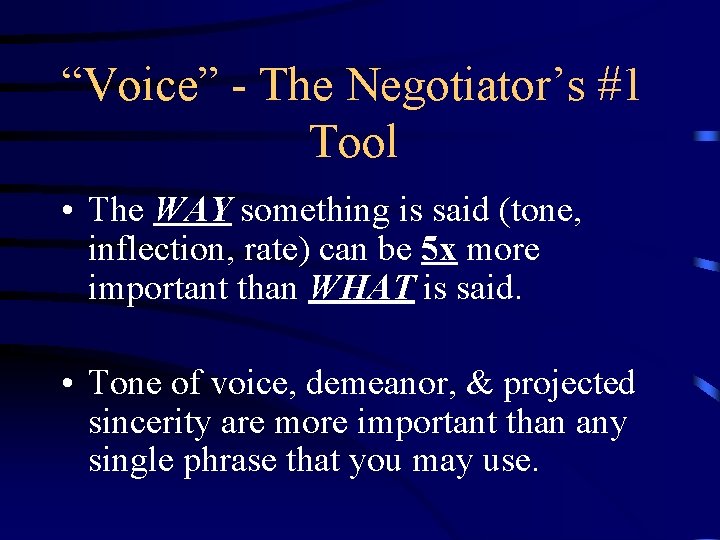 “Voice” - The Negotiator’s #1 Tool

• The WAY something is said (tone, inflection, rate) can be 5x more important than WHAT is said.

• Tone of voice, demeanor, & projected sincerity are more important than any single phrase that you may use.